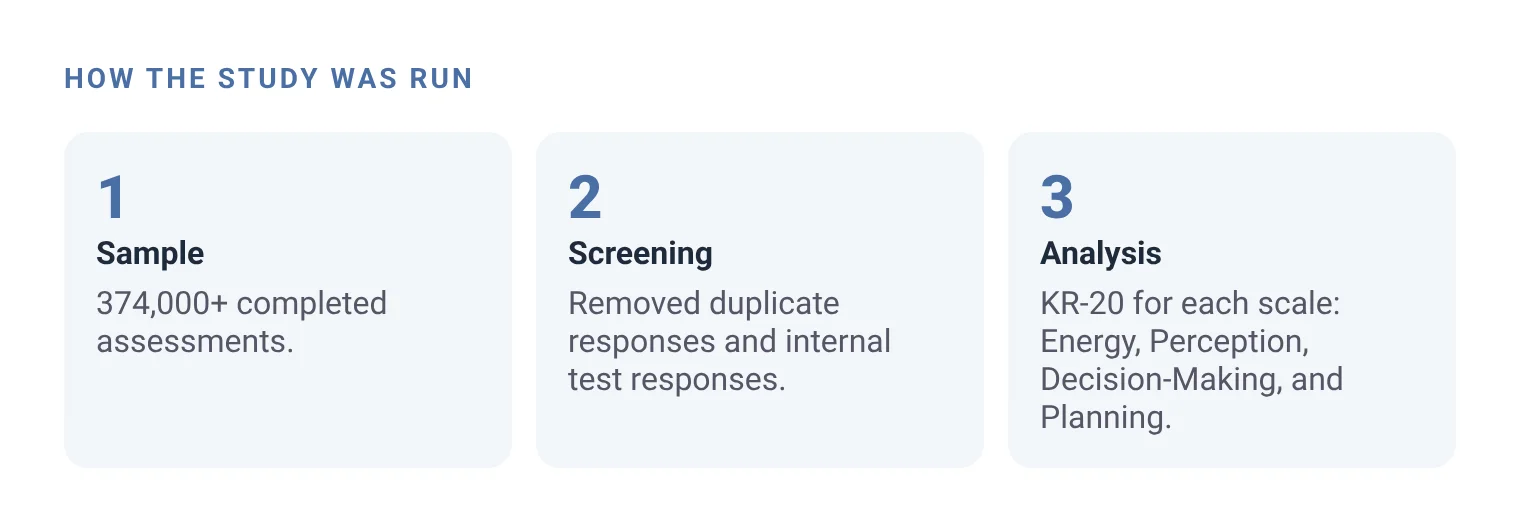 HOW THE STUDY WAS RUN

1

Sample

374,000+ completed assessments.

2

Screening

Removed duplicate responses and internal test responses.

3

Analysis

KR-20 for each scale: Energy, Perception, Decision-Making, and Planning.